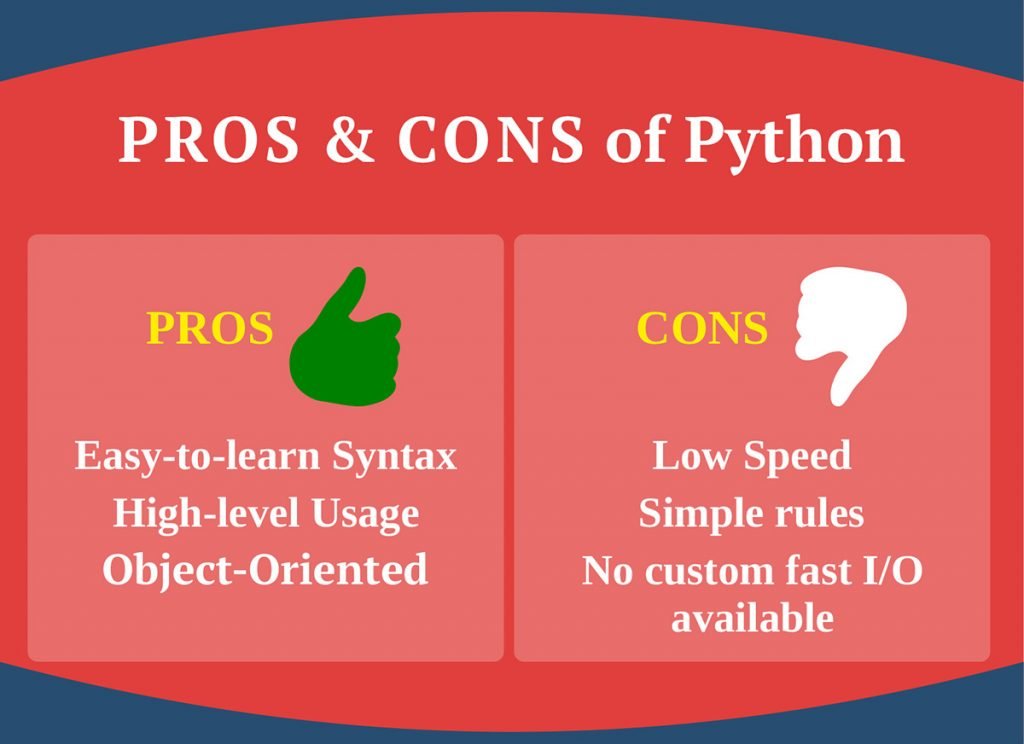 PROS & CONS of Python

PROS

Easy-to-learn Syntax
High-level Usage
Object-Oriented

CONS

Low Speed
Simple rules
No custom fast I/O available